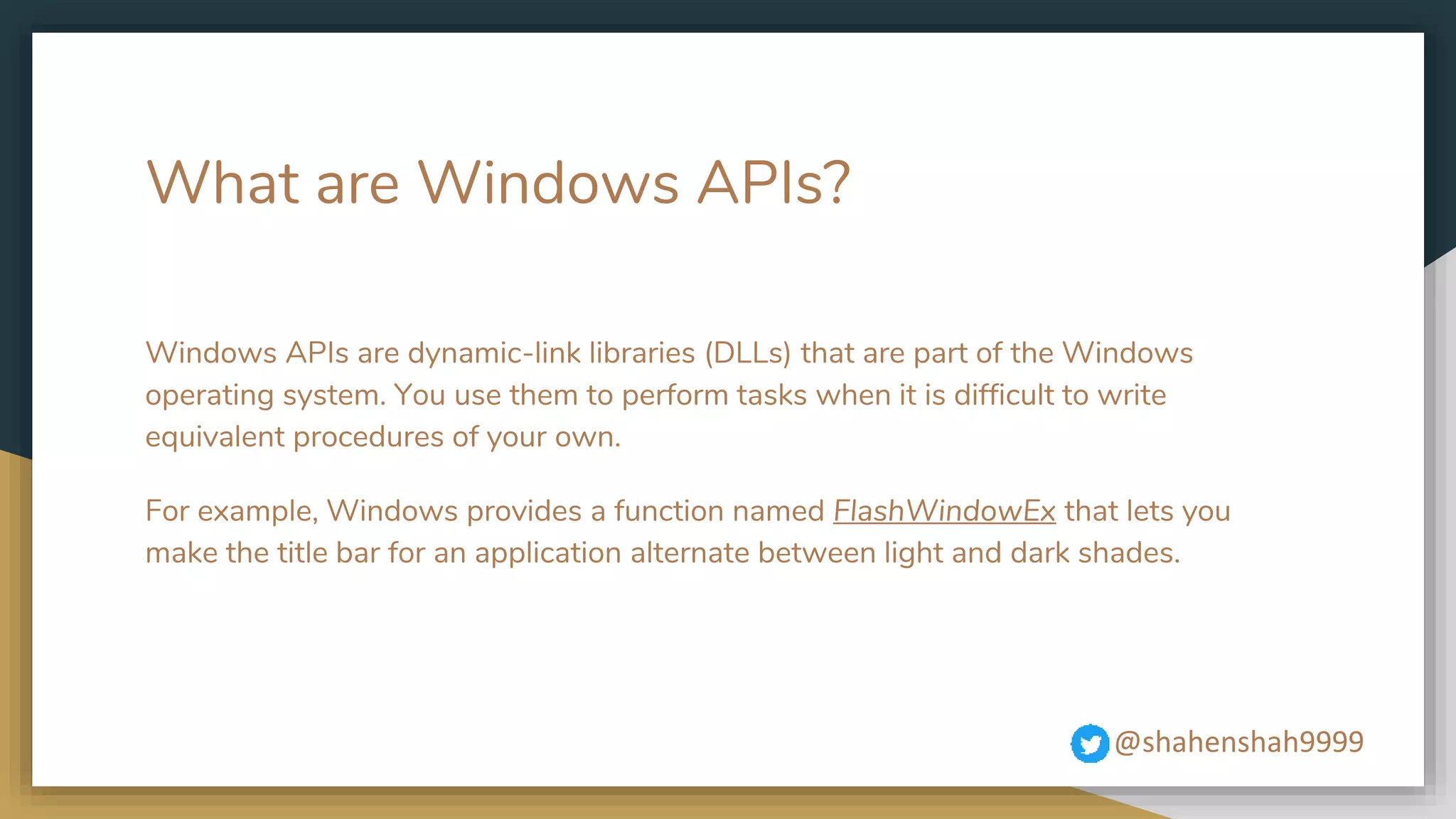 What are Windows APIs?

Windows APIs are dynamic-link libraries (DLLs) that are part of the Windows operating system. You use them to perform tasks when it is difficult to write equivalent procedures of your own.

For example, Windows provides a function named FlashWindowEx that lets you make the title bar for an application alternate between light and dark shades.

@shahenshah9999